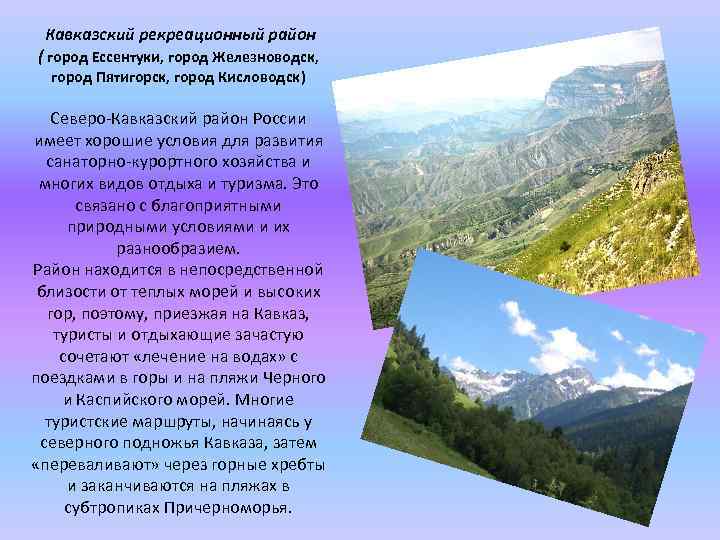 Кавказский рекреационный район
( город Ессентуки, город Железноводск, город Пятигорск, город Кисловодск)

Северо-Кавказский район России имеет хорошие условия для развития санаторно-курортного хозяйства и многих видов отдыха и туризма. Это связано с благоприятными природными условиями и их разнообразием.
Район находится в непосредственной близости от теплых морей и высоких гор, поэтому, приезжая на Кавказ, туристы и отдыхающие зачастую сочетают «лечение на водах» с поездками в горы и на пляжи Черного и Каспийского морей. Многие туристские маршруты, начинаясь у северного подножья Кавказа, затем «переваливают» через горные хребты и заканчиваются на пляжах в субтропиках Причерноморья.